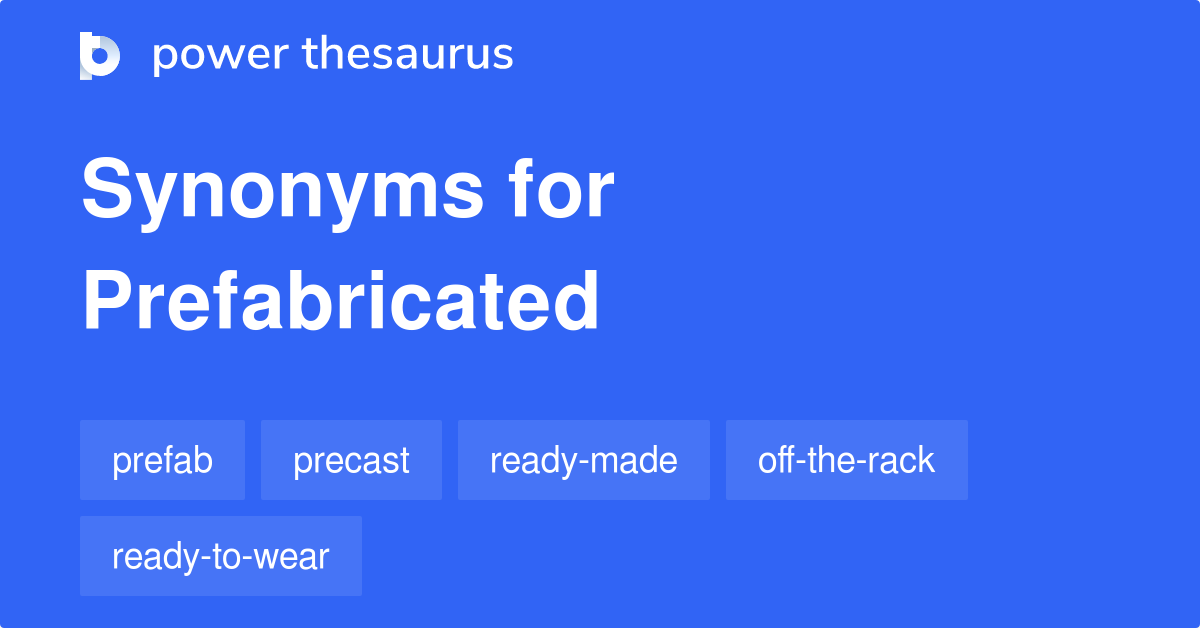 power thesaurus

Synonyms for Prefabricated

prefab

precast

ready-made

off-the-rack

ready-to-wear